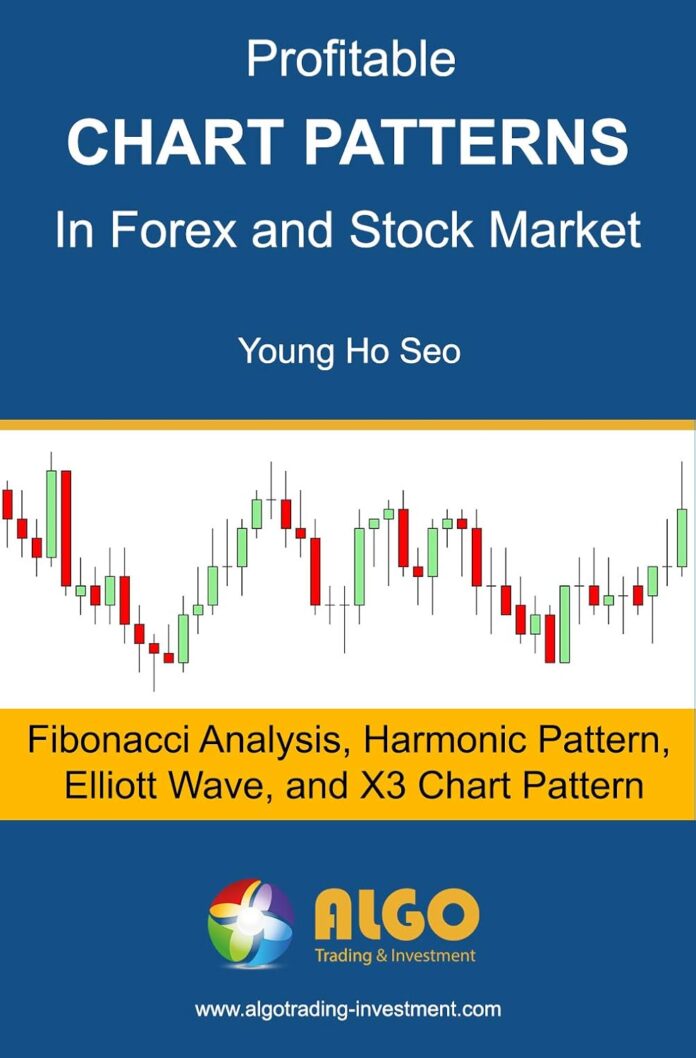 Profitable
CHART PATTERNS
In Forex and Stock Market

Young Ho Seo

Fibonacci Analysis, Harmonic Pattern, Elliott Wave, and X3 Chart Pattern

ALGO
Trading & Investment

www.algotrading-investment.com